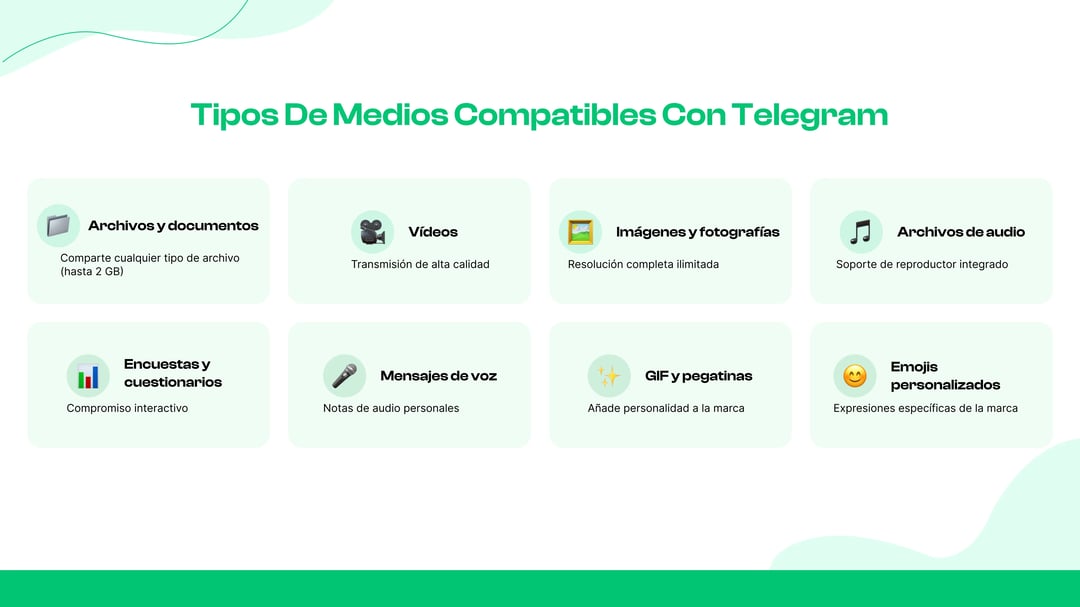 Tipos De Medios Compatibles Con Telegram

Archivos y documentos
Comparte cualquier tipo de archivo (hasta 2 GB)

Vídeos
Transmisión de alta calidad

Imágenes y fotografías
Resolución completa ilimitada

Archivos de audio
Soporte de reproductor integrado

Encuestas y cuestionarios
Compromiso interactivo

Mensajes de voz
Notas de audio personales

GIF y pegatinas
Añade personalidad a la marca

Emojis personalizados
Expresiones específicas de la marca